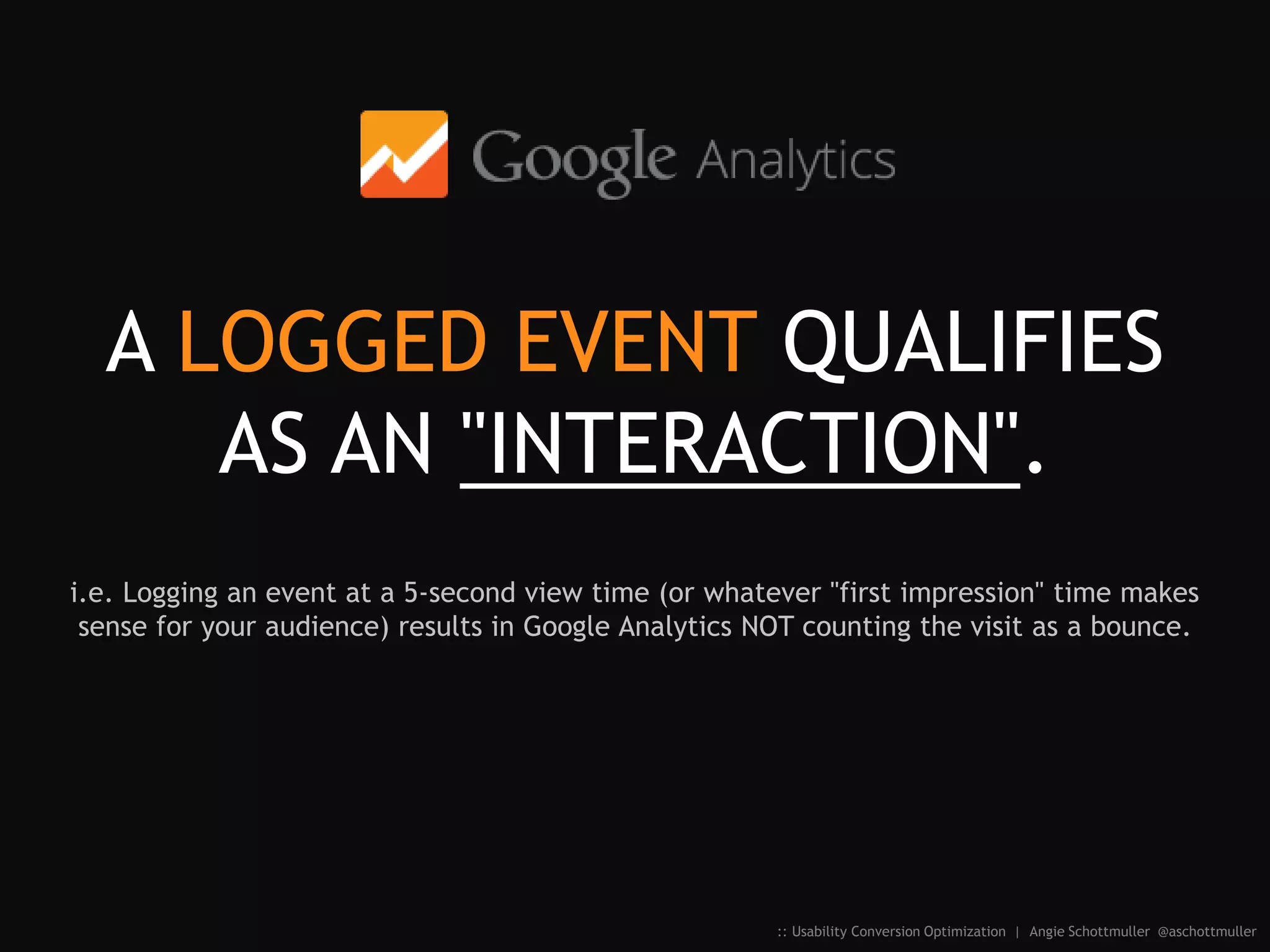 Google Analytics

A LOGGED EVENT QUALIFIES AS AN "INTERACTION".

i.e. Logging an event at a 5-second view time (or whatever "first impression" time makes sense for your audience) results in Google Analytics NOT counting the visit as a bounce.

:: Usability Conversion Optimization | Angie Schottmuller @aschottmuller